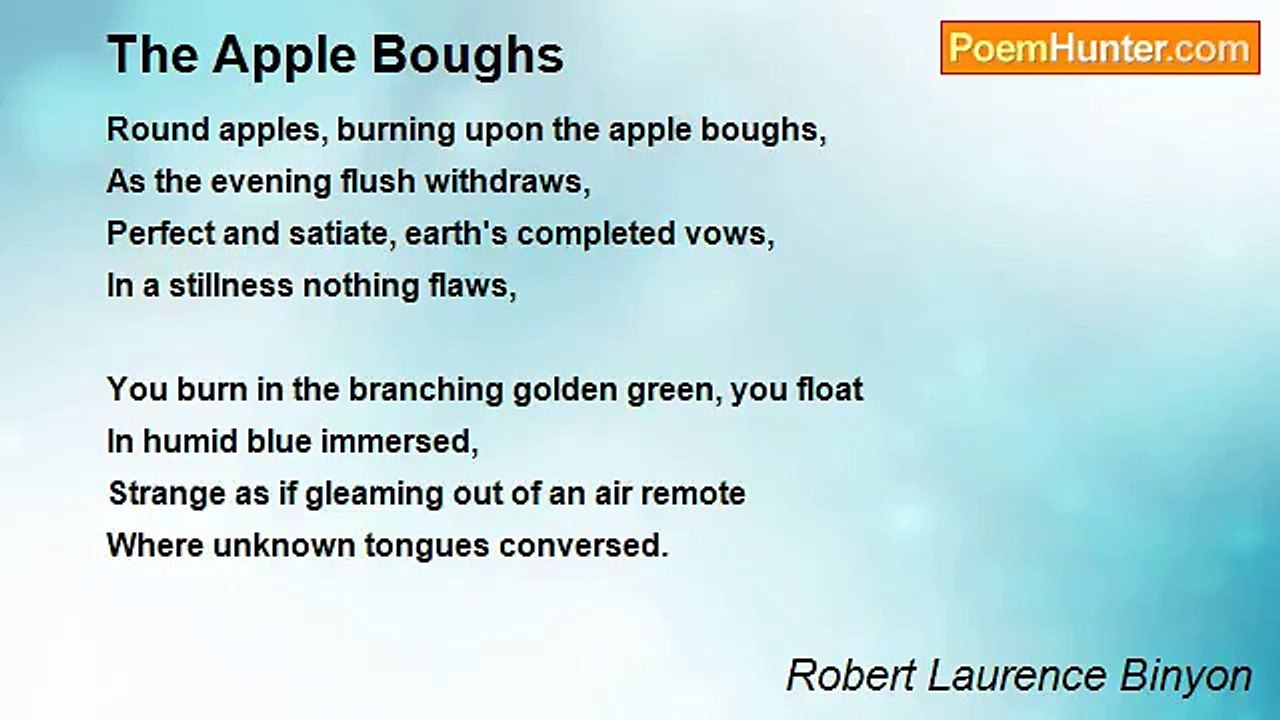 The Apple Boughs

PoemHunter.com

Round apples, burning upon the apple boughs,
As the evening flush withdraws,
Perfect and satiate, earth's completed vows,
In a stillness nothing flaws,

You burn in the branching golden green, you float
In humid blue immersed,
Strange as if gleaming out of an air remote
Where unknown tongues conversed.

Robert Laurence Binyon